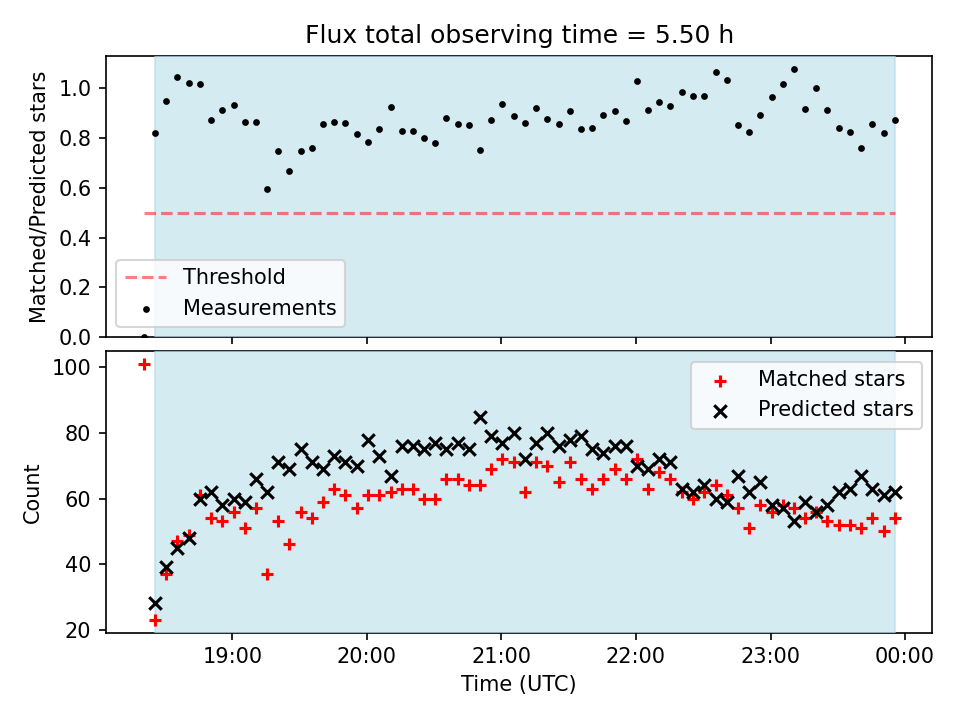 Flux total observing time = 5.50 h

Matched/Predicted stars

1.0
0.8
0.6
0.4
0.2
0.0

Threshold
Measurements

Count

100
80
60
40
20

Matched stars
Predicted stars

19:00
20:00
21:00
22:00
23:00
00:00

Time (UTC)